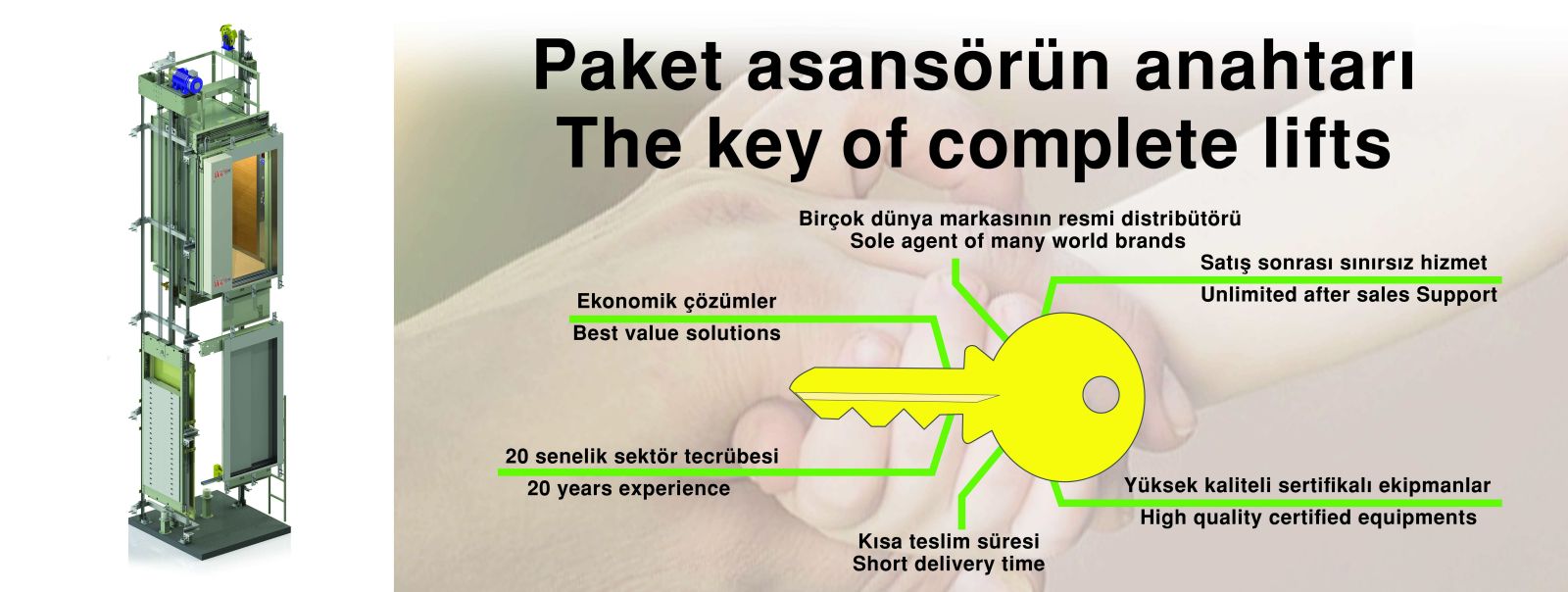 Paket asansörün anahtarı
The key of complete lifts

Birçok dünya markasının resmi distribütörü
Sole agent of many world brands

Satış sonrası sınırsız hizmet
Unlimited after sales Support

Ekonomik çözümler
Best value solutions

20 senelik sektör tecrübesi
20 years experience

Yüksek kaliteli sertifikalı ekipmanlar
High quality certified equipments

Kısa teslim süresi
Short delivery time